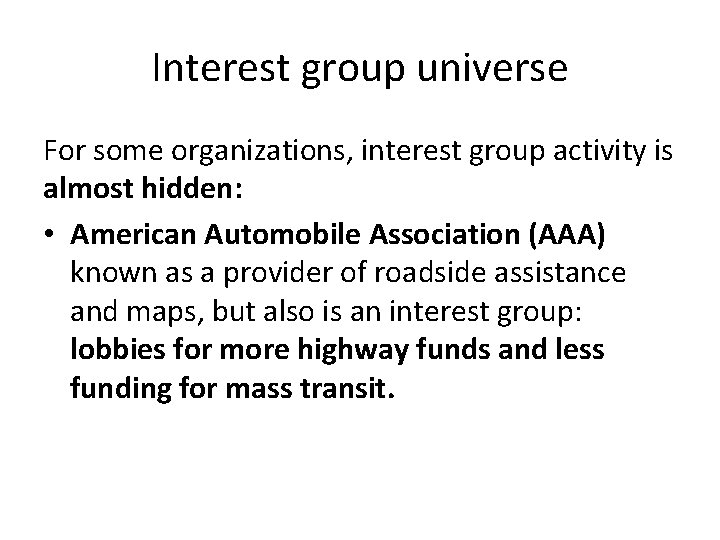 Interest group universe

For some organizations, interest group activity is almost hidden:

• American Automobile Association (AAA) known as a provider of roadside assistance and maps, but also is an interest group: lobbies for more highway funds and less funding for mass transit.